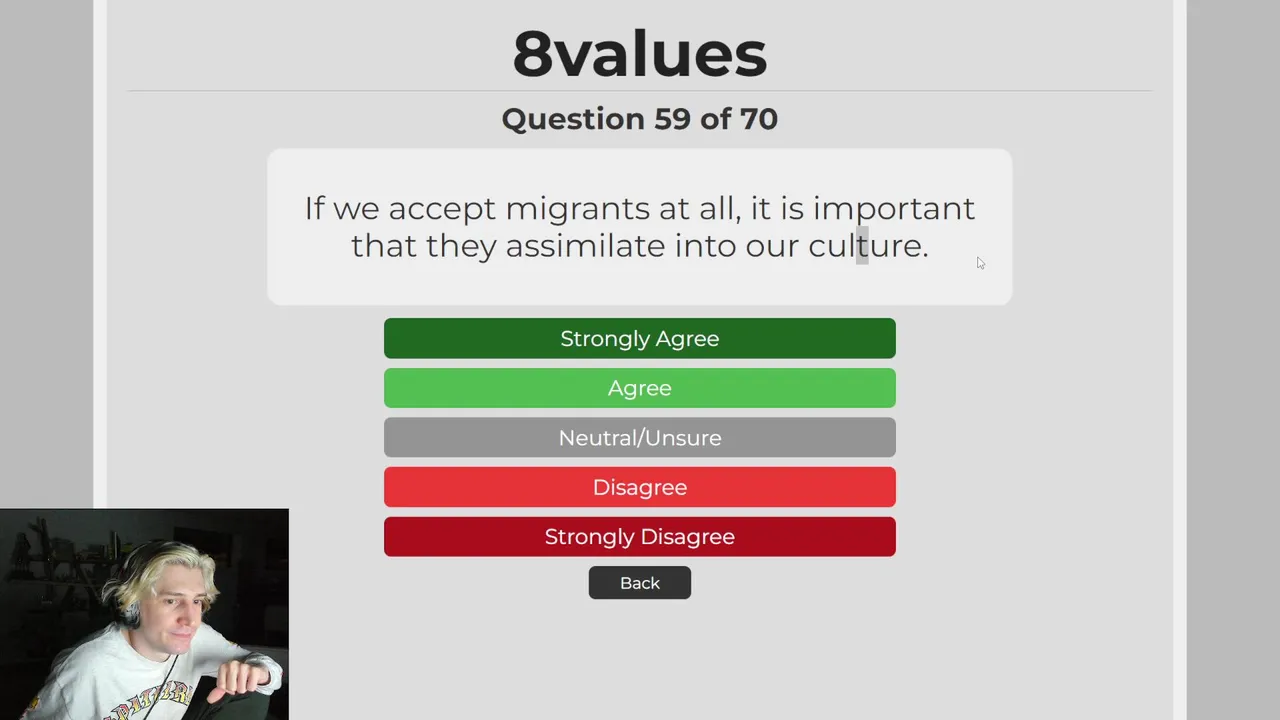 8values

Question 59 of 70

If we accept migrants at all, it is important that they assimilate into our culture.

Strongly Agree

Agree

Neutral/Unsure

Disagree

Strongly Disagree

Back